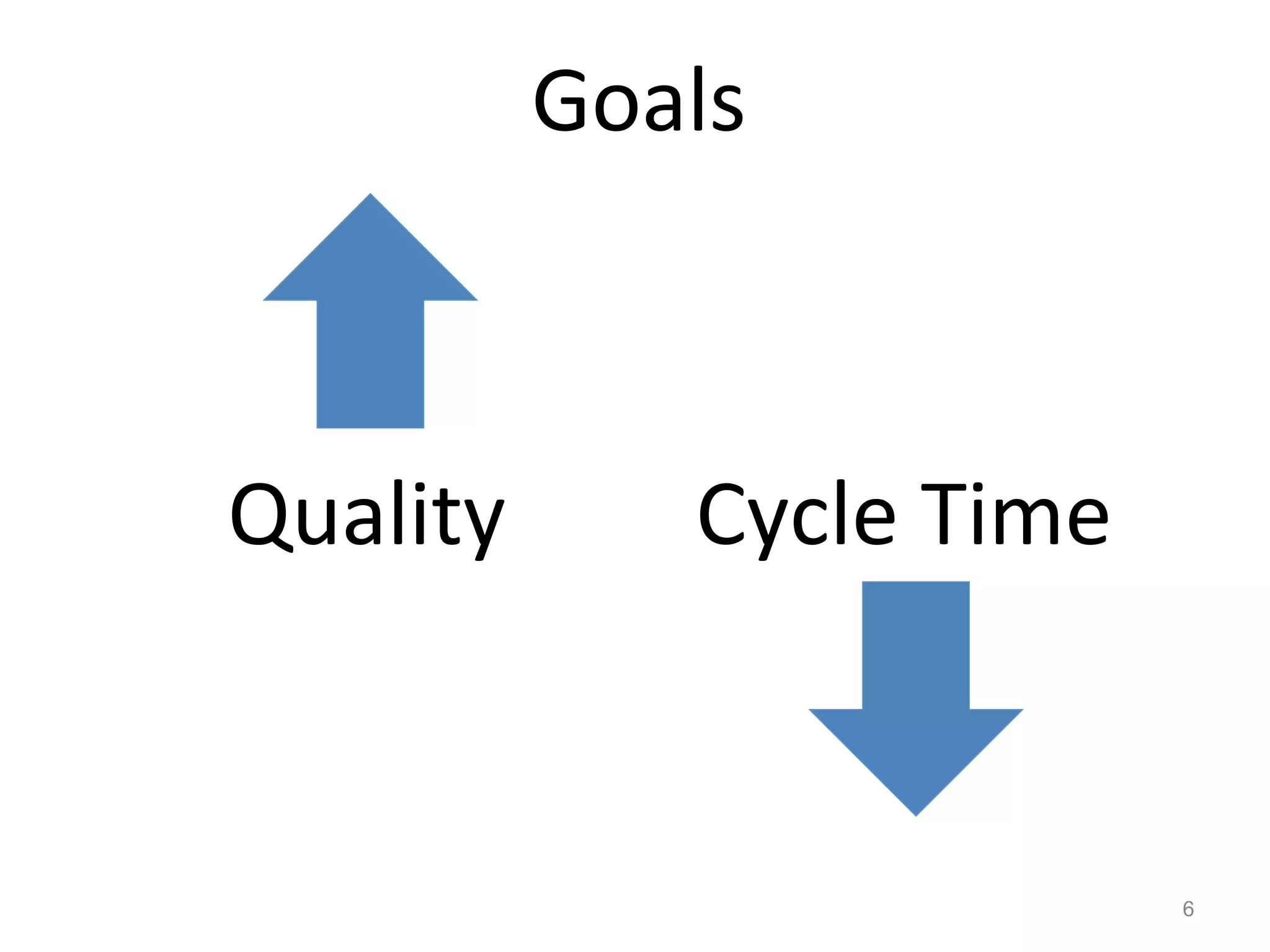 Goals

Quality

Cycle Time

6